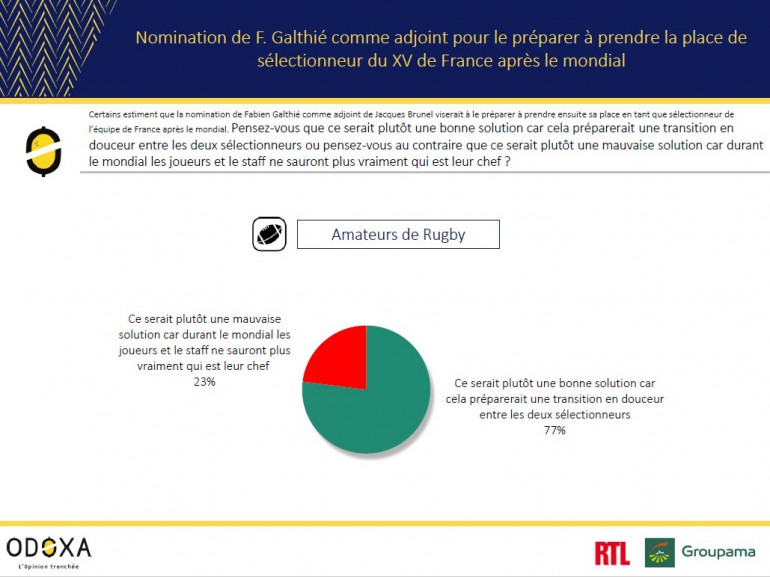 Nomination de F. Galthié comme adjoint pour le préparer à prendre la place de sélectionneur du XV de France après le mondial

Certains estiment que la nomination de Fabien Galthié comme adjoint de Jacques Brunel viserait à le préparer à prendre ensuite sa place en tant que sélectionneur de l'équipe de France après le mondial. Pensez-vous que ce serait plutôt une bonne solution car cela préparerait une transition en douceur entre les deux sélectionneurs ou pensez-vous au contraire que ce serait plutôt une mauvaise solution car durant le mondial les joueurs et le staff ne sauront plus vraiment qui est leur chef ?

Amateurs de Rugby

Ce serait plutôt une mauvaise solution car durant le mondial les joueurs et le staff ne sauront plus vraiment qui est leur chef
23%

Ce serait plutôt une bonne solution car cela préparerait une transition en douceur entre les deux sélectionneurs
77%

ODOXA
L'Opinion tranchée

RTL

Groupama